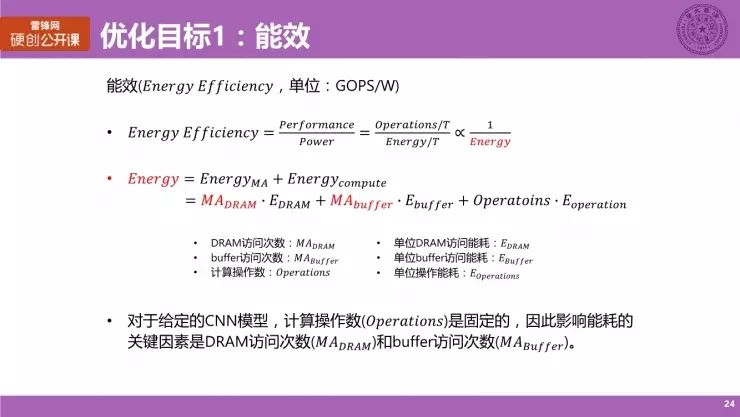 雷锋网
硬创公开课

优化目标1：能效

能效($Energy\ Efficiency$，单位：GOPS/W)

• $Energy\ Efficiency = \frac{Performance}{Power} = \frac{Operations/T}{Energy/T} \propto \frac{1}{Energy}$

• $Energy = Energy_{MA} + Energy_{compute}$
$= MA_{DRAM} \cdot E_{DRAM} + MA_{buffer} \cdot E_{buffer} + Operatoins \cdot E_{operation}$

• DRAM访问次数：$MA_{DRAM}$
• buffer访问次数：$MA_{Buffer}$
• 计算操作数：$Operations$

• 单位DRAM访问能耗：$E_{DRAM}$
• 单位buffer访问能耗：$E_{Buffer}$
• 单位操作能耗：$E_{Operations}$

• 对于给定的CNN模型，计算操作数($Operations$)是固定的，因此影响能耗的关键因素是DRAM访问次数($MA_{DRAM}$)和buffer访问次数($MA_{Buffer}$)。

24